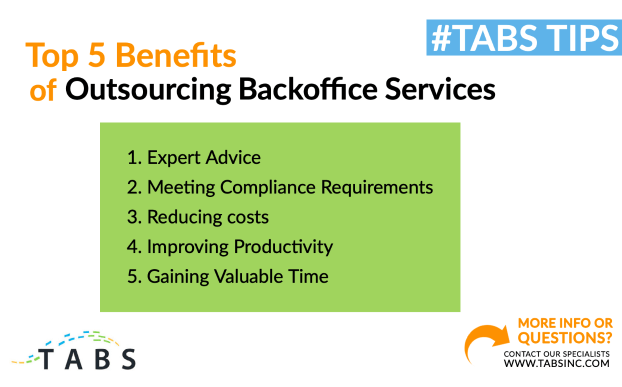 #TABS TIPS

Top 5 Benefits of Outsourcing Backoffice Services

1. Expert Advice
2. Meeting Compliance Requirements
3. Reducing costs
4. Improving Productivity
5. Gaining Valuable Time

TABS

MORE INFO OR QUESTIONS?
CONTACT OUR SPECIALISTS
WWW.TABSINC.COM